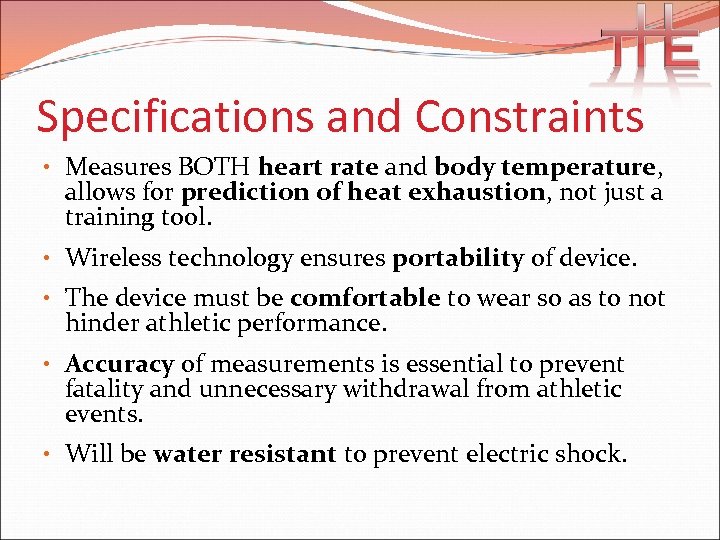 THE

Specifications and Constraints

• Measures BOTH heart rate and body temperature, allows for prediction of heat exhaustion, not just a training tool.

• Wireless technology ensures portability of device.

• The device must be comfortable to wear so as to not hinder athletic performance.

• Accuracy of measurements is essential to prevent fatality and unnecessary withdrawal from athletic events.

• Will be water resistant to prevent electric shock.